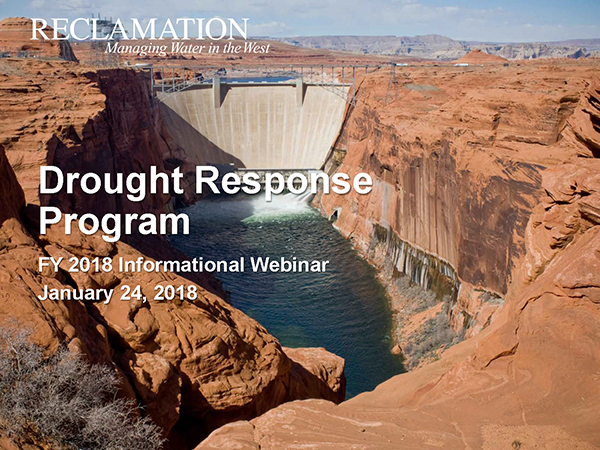 RECLAMATION
Managing Water in the West

Drought Response Program

FY 2018 Informational Webinar
January 24, 2018